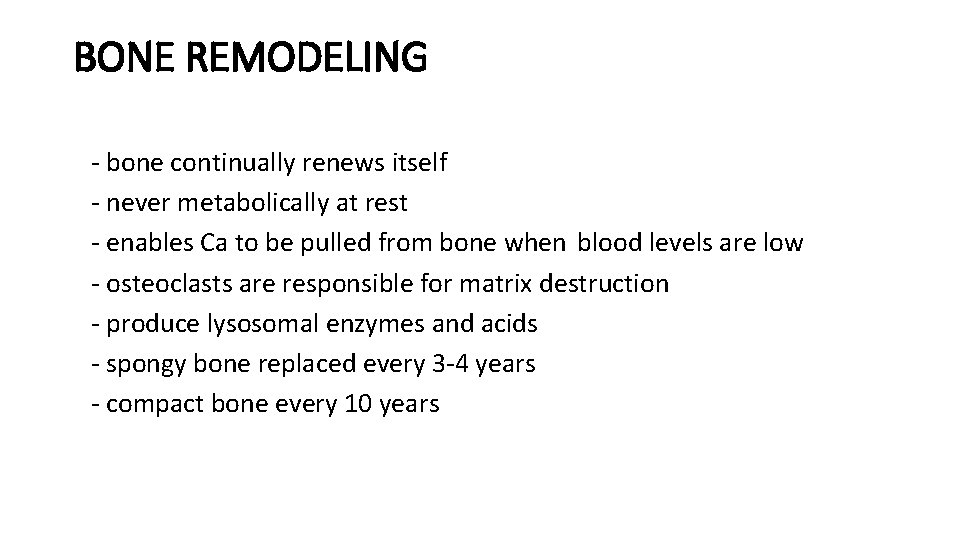 BONE REMODELING

- bone continually renews itself
- never metabolically at rest
- enables Ca to be pulled from bone when blood levels are low
- osteoclasts are responsible for matrix destruction
- produce lysosomal enzymes and acids
- spongy bone replaced every 3-4 years
- compact bone every 10 years